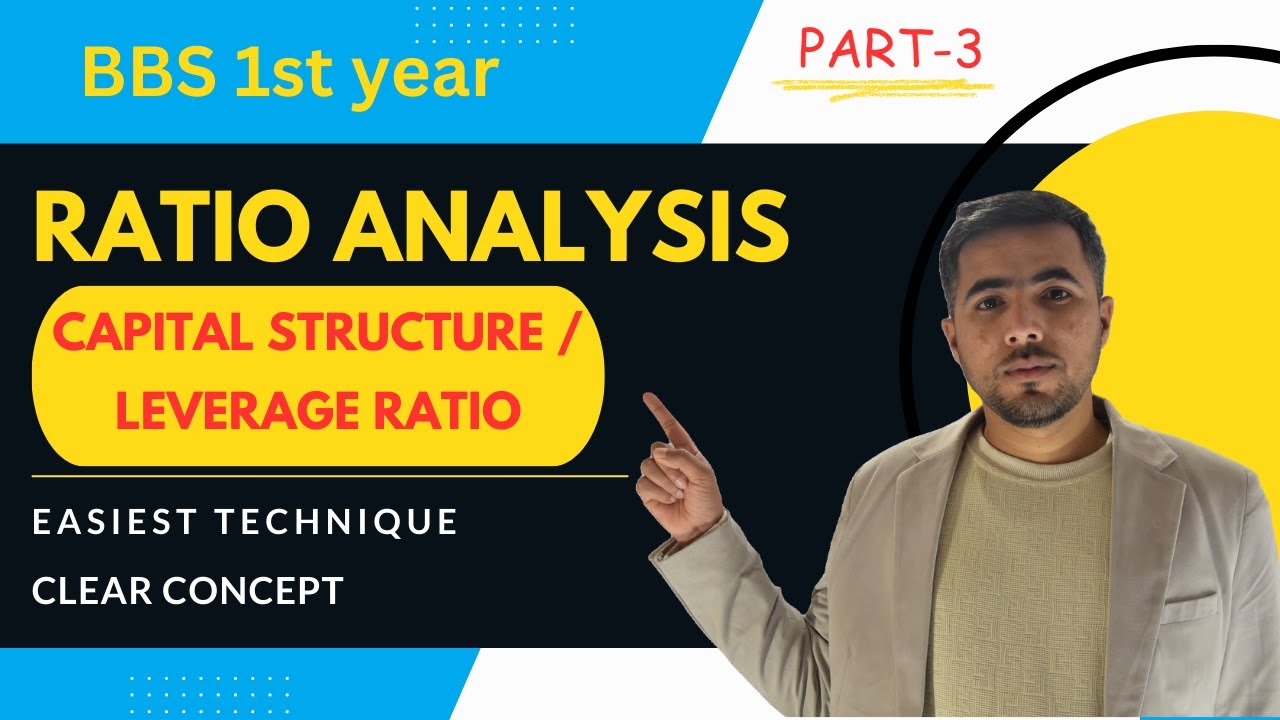 BBS 1st year

PART-3

RATIO ANALYSIS

CAPITAL STRUCTURE / LEVERAGE RATIO

EASIEST TECHNIQUE

CLEAR CONCEPT